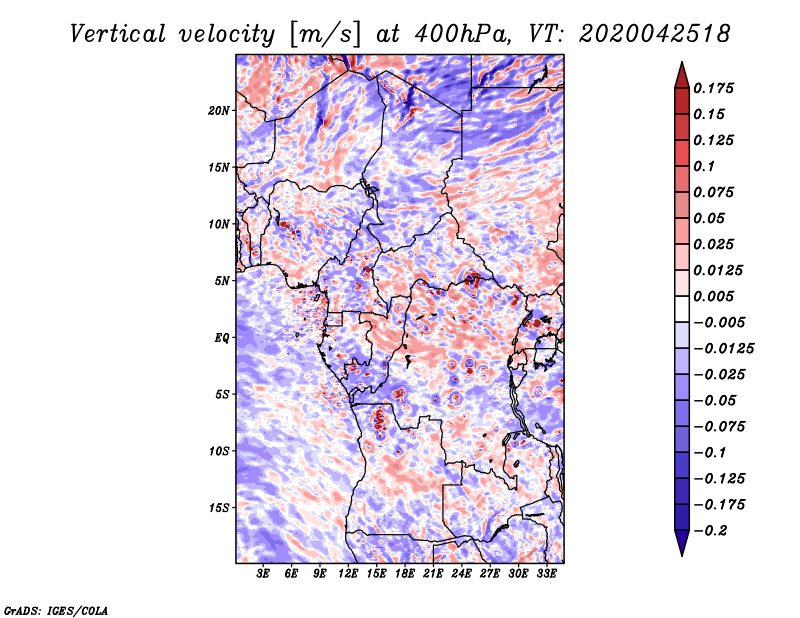 Vertical velocity [m/s] at 400hPa, VT: 2020042518

20N
15N
10N
5N
EQ
5S
10S
15S

3E 6E 9E 12E 15E 18E 21E 24E 27E 30E 33E

0.175
0.15
0.125
0.1
0.075
0.05
0.025
0.0125
0.005
−0.005
−0.0125
−0.025
−0.05
−0.075
−0.1
−0.125
−0.175
−0.2

GrADS: IGES/COLA